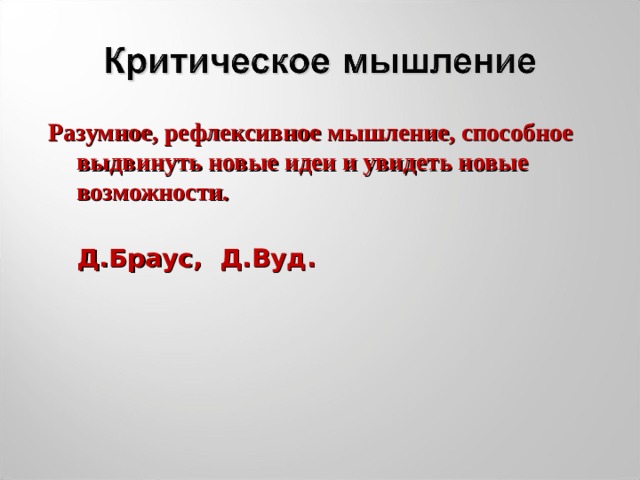 Критическое мышление

Разумное, рефлексивное мышление, способное выдвинуть новые идеи и увидеть новые возможности.

Д.Браус, Д.Вуд.